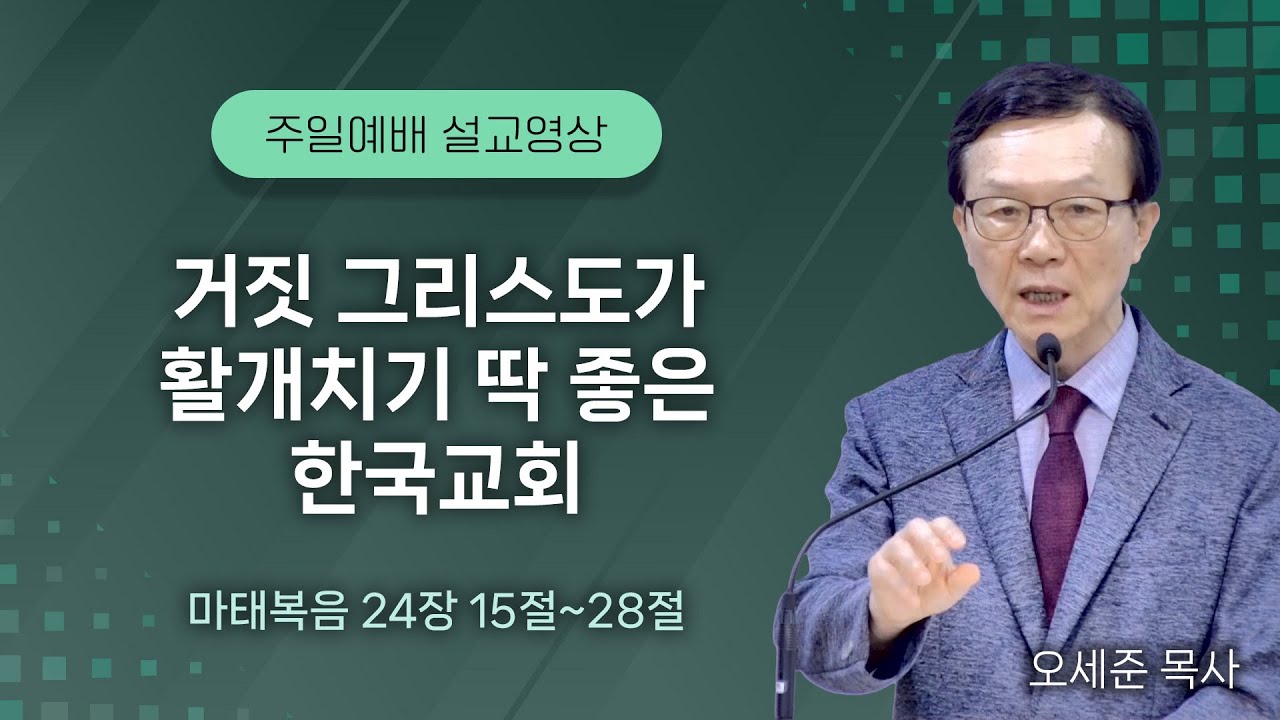 주일예배 설교영상

거짓 그리스도가 활개치기 딱 좋은 한국교회

마태복음 24장 15절~28절

오세준 목사